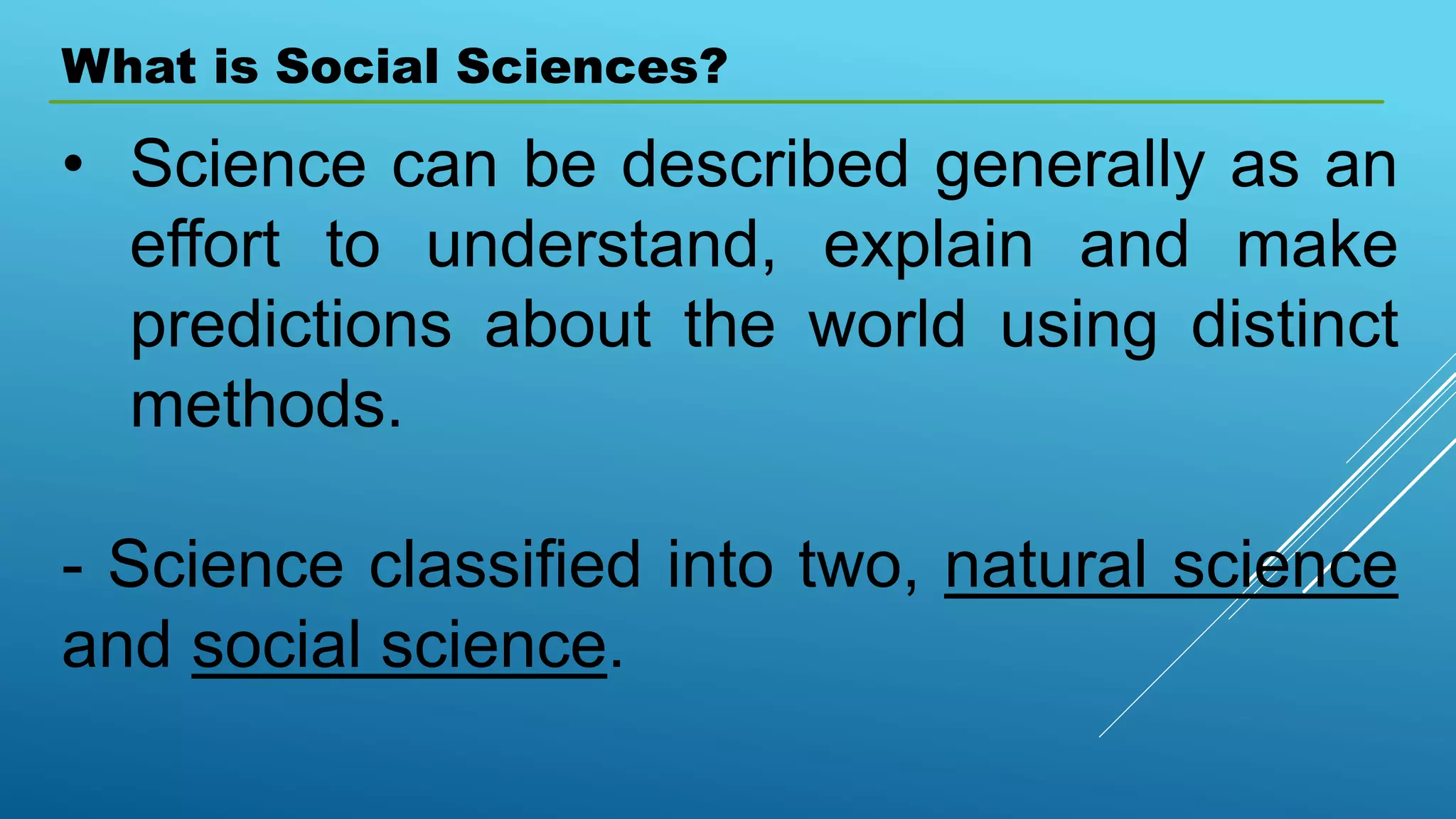 What is Social Sciences?

• Science can be described generally as an effort to understand, explain and make predictions about the world using distinct methods.

- Science classified into two, natural science and social science.